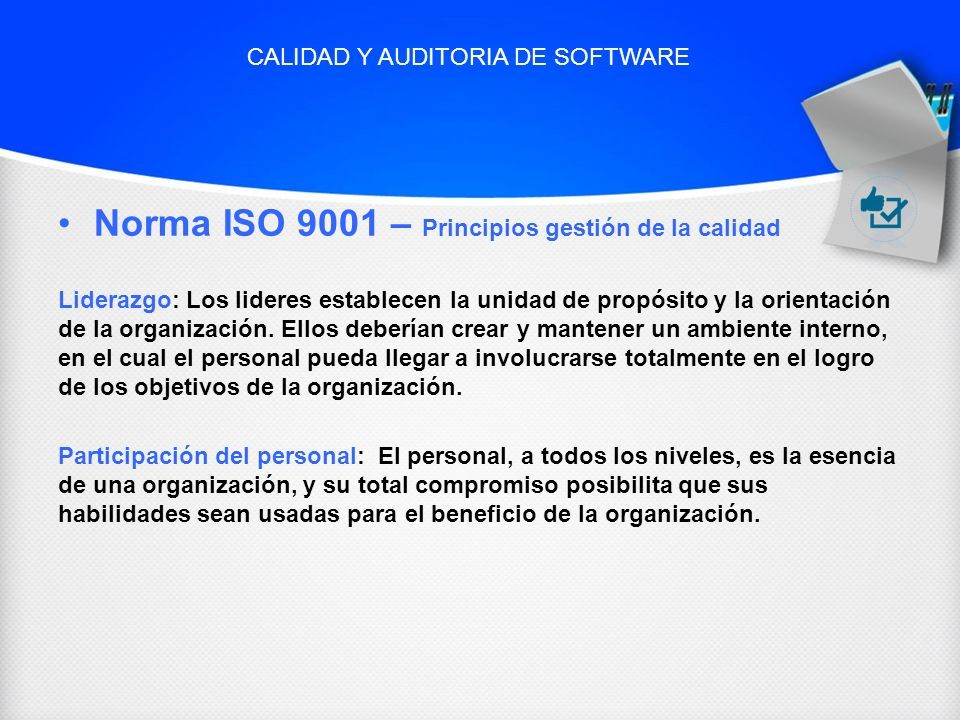 CALIDAD Y AUDITORIA DE SOFTWARE

• Norma ISO 9001 – Principios gestión de la calidad

Liderazgo: Los lideres establecen la unidad de propósito y la orientación de la organización. Ellos deberían crear y mantener un ambiente interno, en el cual el personal pueda llegar a involucrarse totalmente en el logro de los objetivos de la organización.

Participación del personal: El personal, a todos los niveles, es la esencia de una organización, y su total compromiso posibilita que sus habilidades sean usadas para el beneficio de la organización.